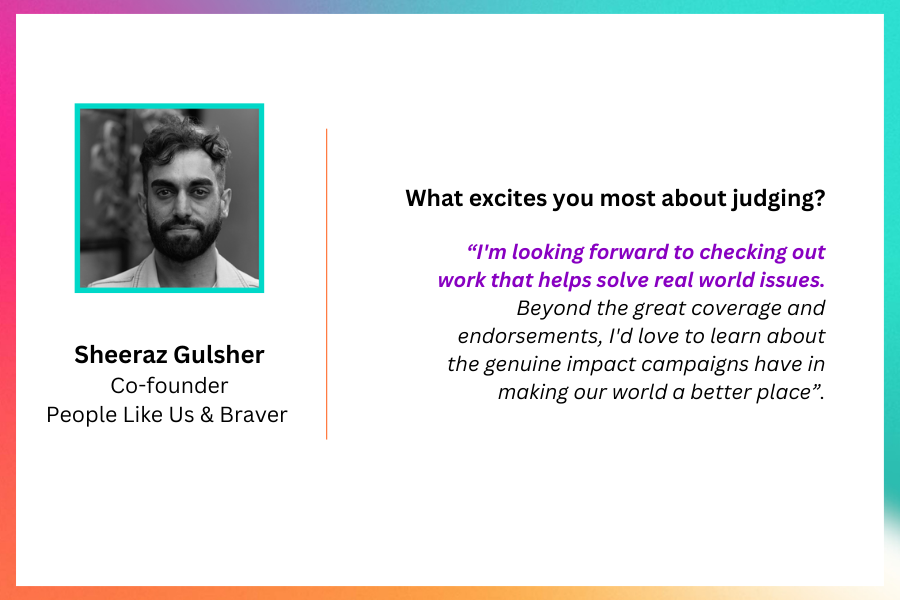 Sheeraz Gulsher
Co-founder
People Like Us & Braver

What excites you most about judging?

“I'm looking forward to checking out work that helps solve real world issues. Beyond the great coverage and endorsements, I'd love to learn about the genuine impact campaigns have in making our world a better place”.